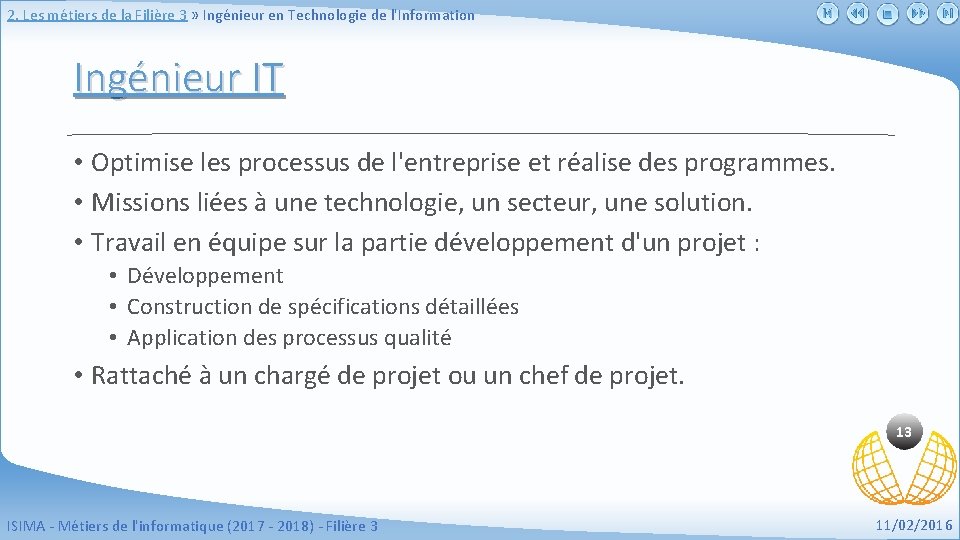 2. Les métiers de la Filière 3 » Ingénieur en Technologie de l'Information

Ingénieur IT

• Optimise les processus de l'entreprise et réalise des programmes.
• Missions liées à une technologie, un secteur, une solution.
• Travail en équipe sur la partie développement d'un projet :
• Développement
• Construction de spécifications détaillées
• Application des processus qualité
• Rattaché à un chargé de projet ou un chef de projet.

13

ISIMA - Métiers de l'informatique (2017 - 2018) - Filière 3

11/02/2016